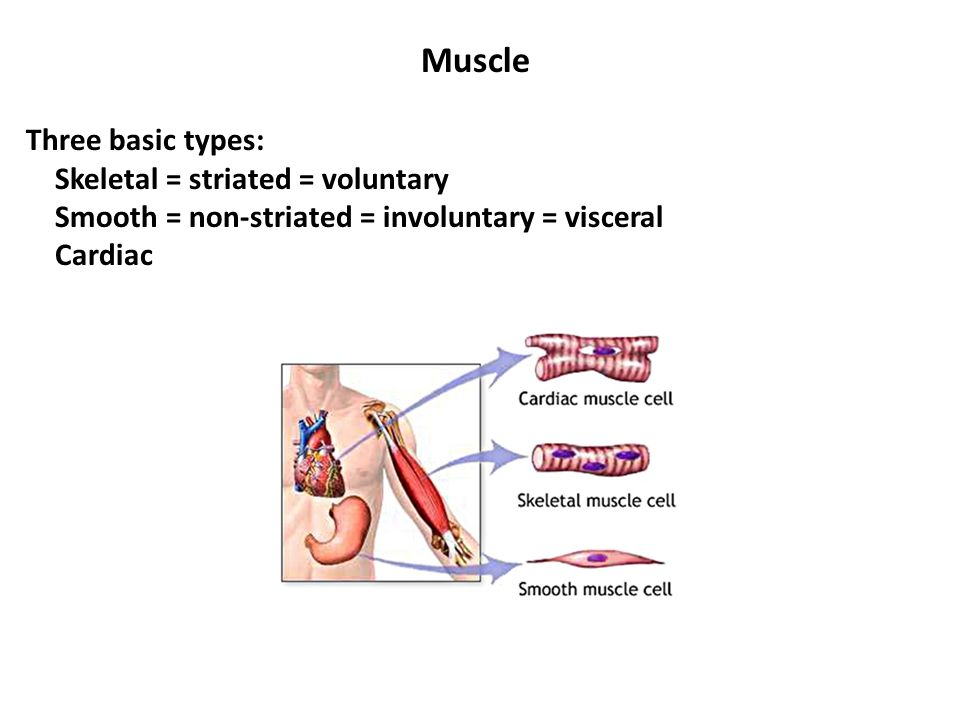 Muscle

Three basic types:
Skeletal = striated = voluntary
Smooth = non-striated = involuntary = visceral
Cardiac

Cardiac muscle cell

Skeletal muscle cell

Smooth muscle cell